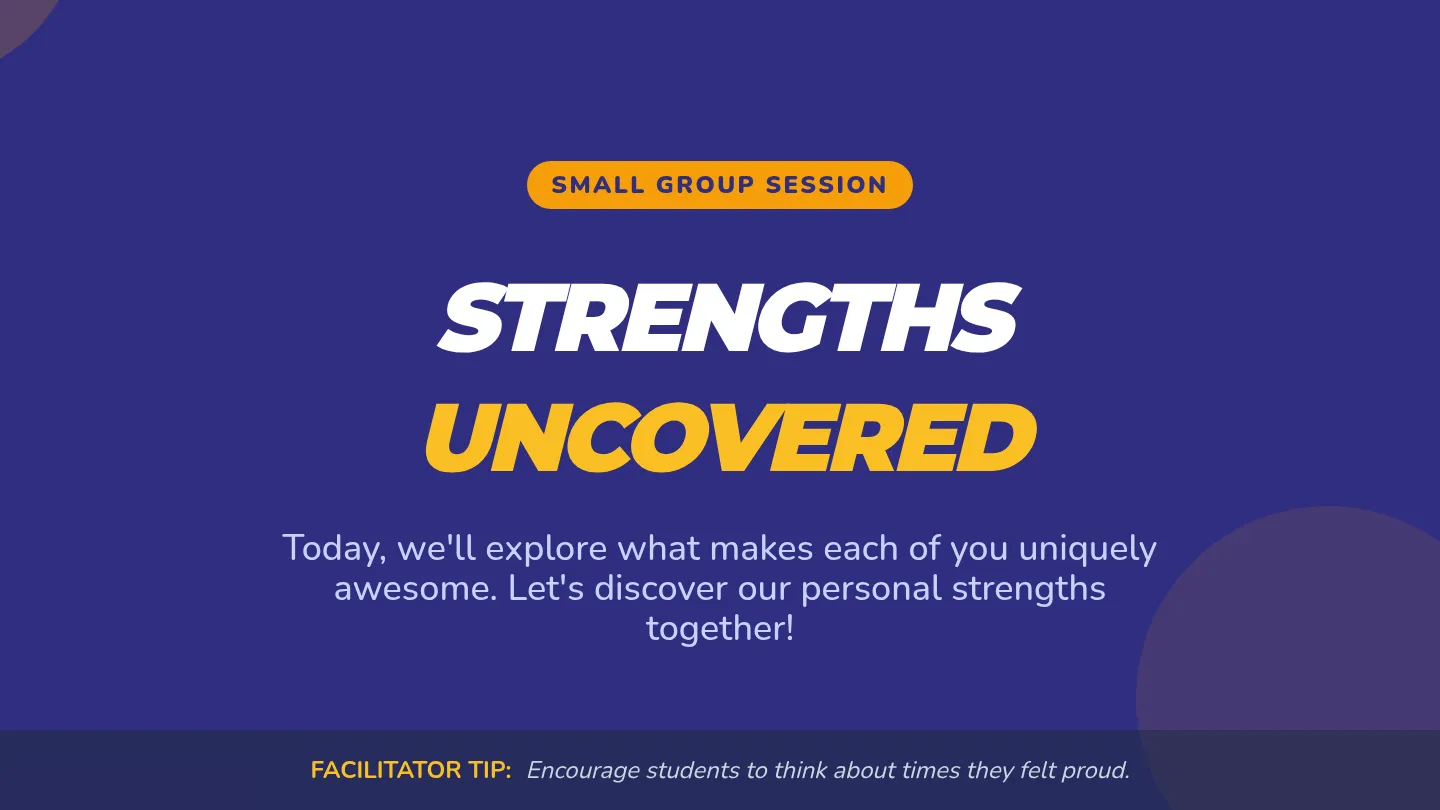 SMALL GROUP SESSION

STRENGTHS
UNCOVERED

Today, we'll explore what makes each of you uniquely awesome. Let's discover our personal strengths together!

FACILITATOR TIP: Encourage students to think about times they felt proud.